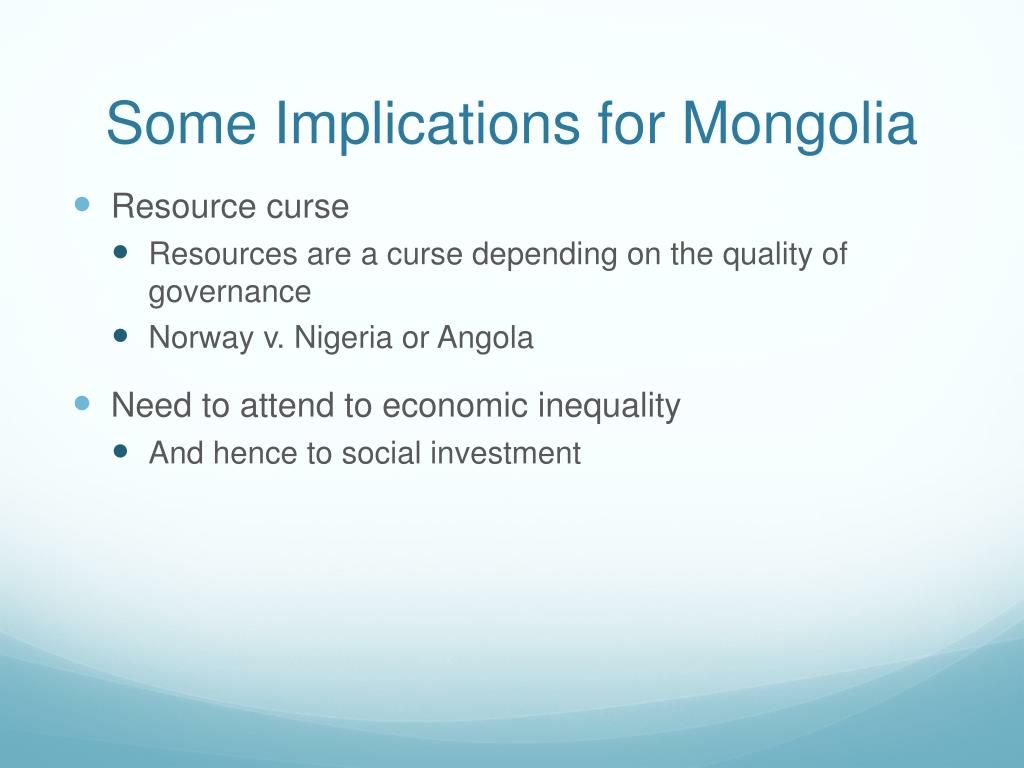 Some Implications for Mongolia

- Resource curse
  - Resources are a curse depending on the quality of governance
  - Norway v. Nigeria or Angola
- Need to attend to economic inequality
  - And hence to social investment